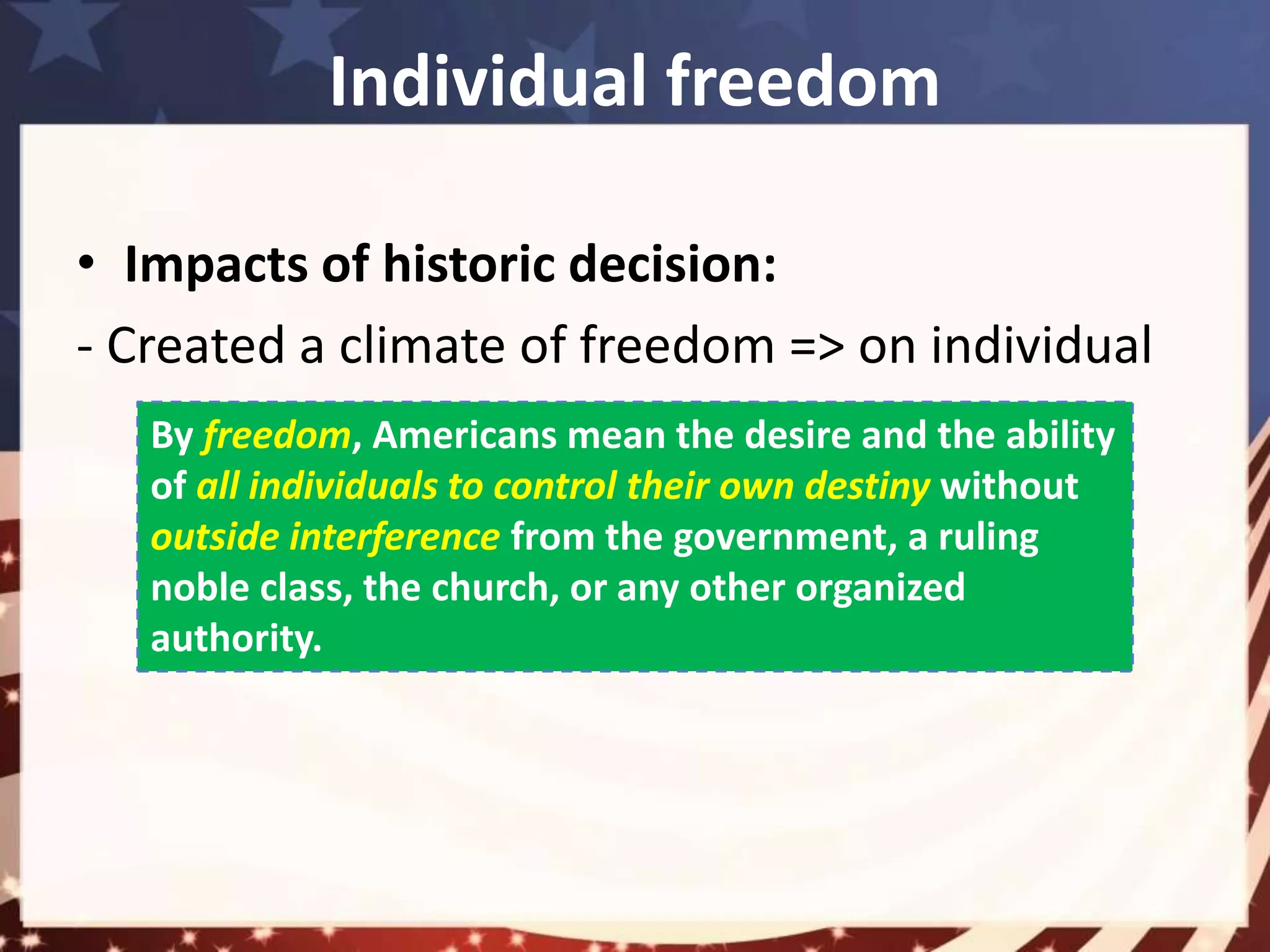 Individual freedom

• Impacts of historic decision:

- Created a climate of freedom => on individual

By freedom, Americans mean the desire and the ability of all individuals to control their own destiny without outside interference from the government, a ruling noble class, the church, or any other organized authority.